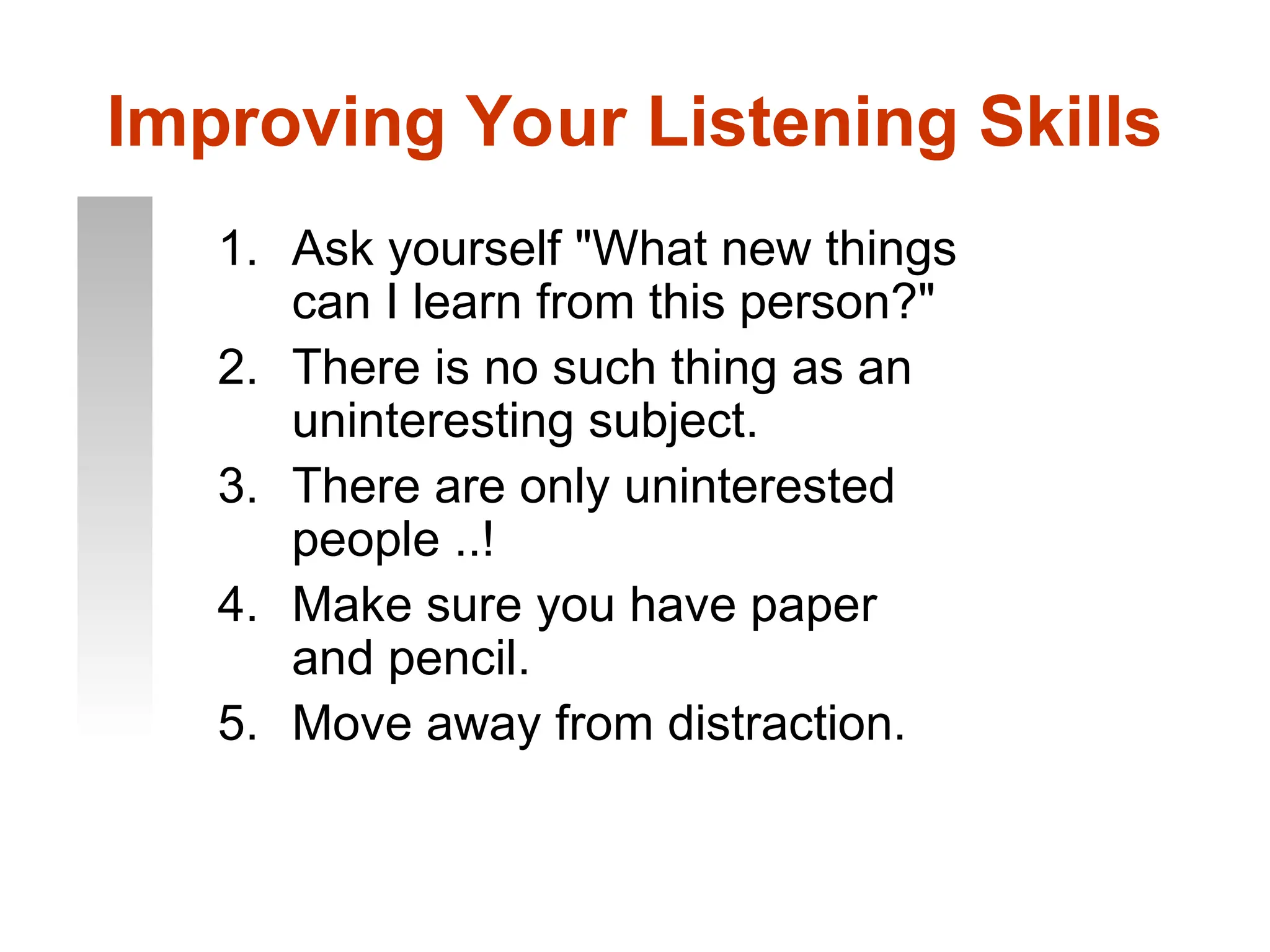 Improving Your Listening Skills

1. Ask yourself "What new things can I learn from this person?"
2. There is no such thing as an uninteresting subject.
3. There are only uninterested people ..!
4. Make sure you have paper and pencil.
5. Move away from distraction.